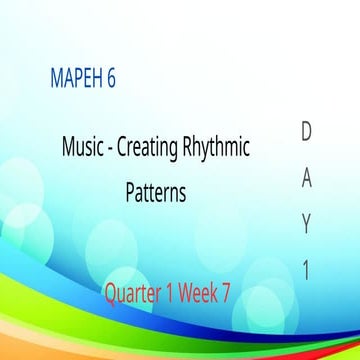 MAPEH 6

Music - Creating Rhythmic Patterns

D
A
Y
1

Quarter 1 Week 7